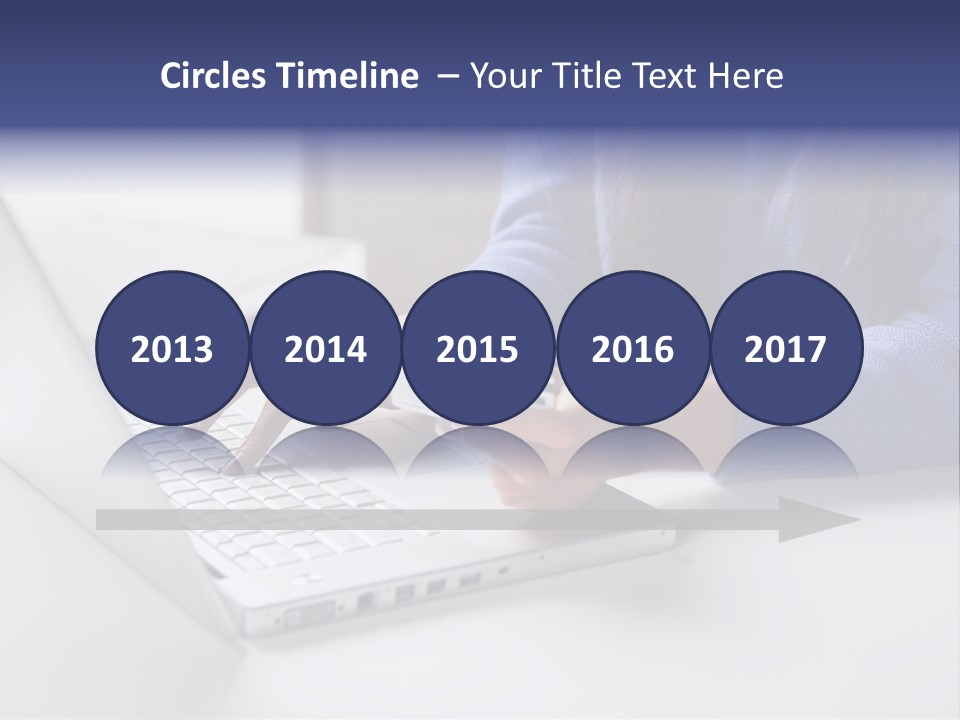 Circles Timeline – Your Title Text Here

2013

2014

2015

2016

2017